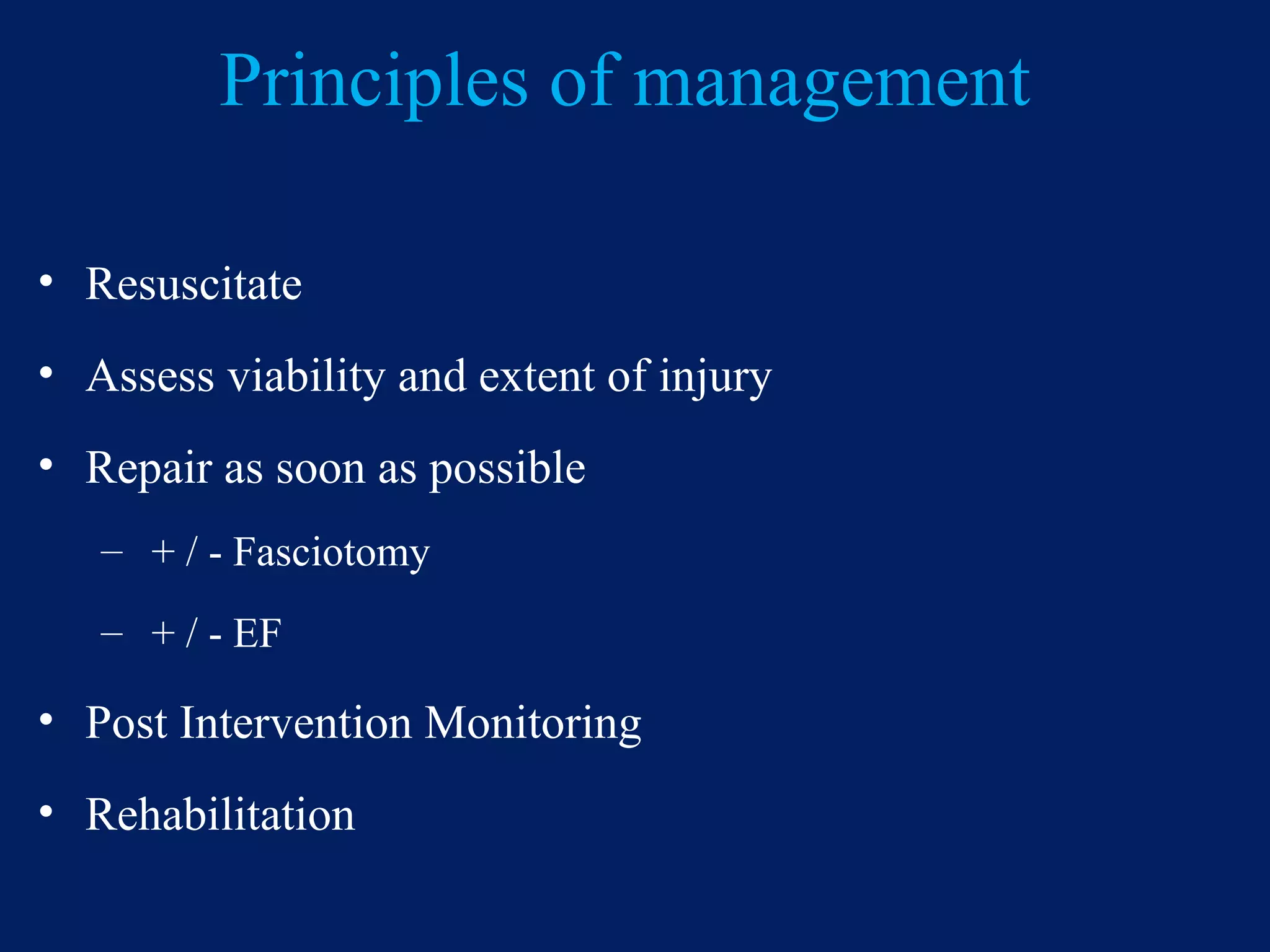 Principles of management

• Resuscitate
• Assess viability and extent of injury
• Repair as soon as possible
  – + / - Fasciotomy
  – + / - EF
• Post Intervention Monitoring
• Rehabilitation